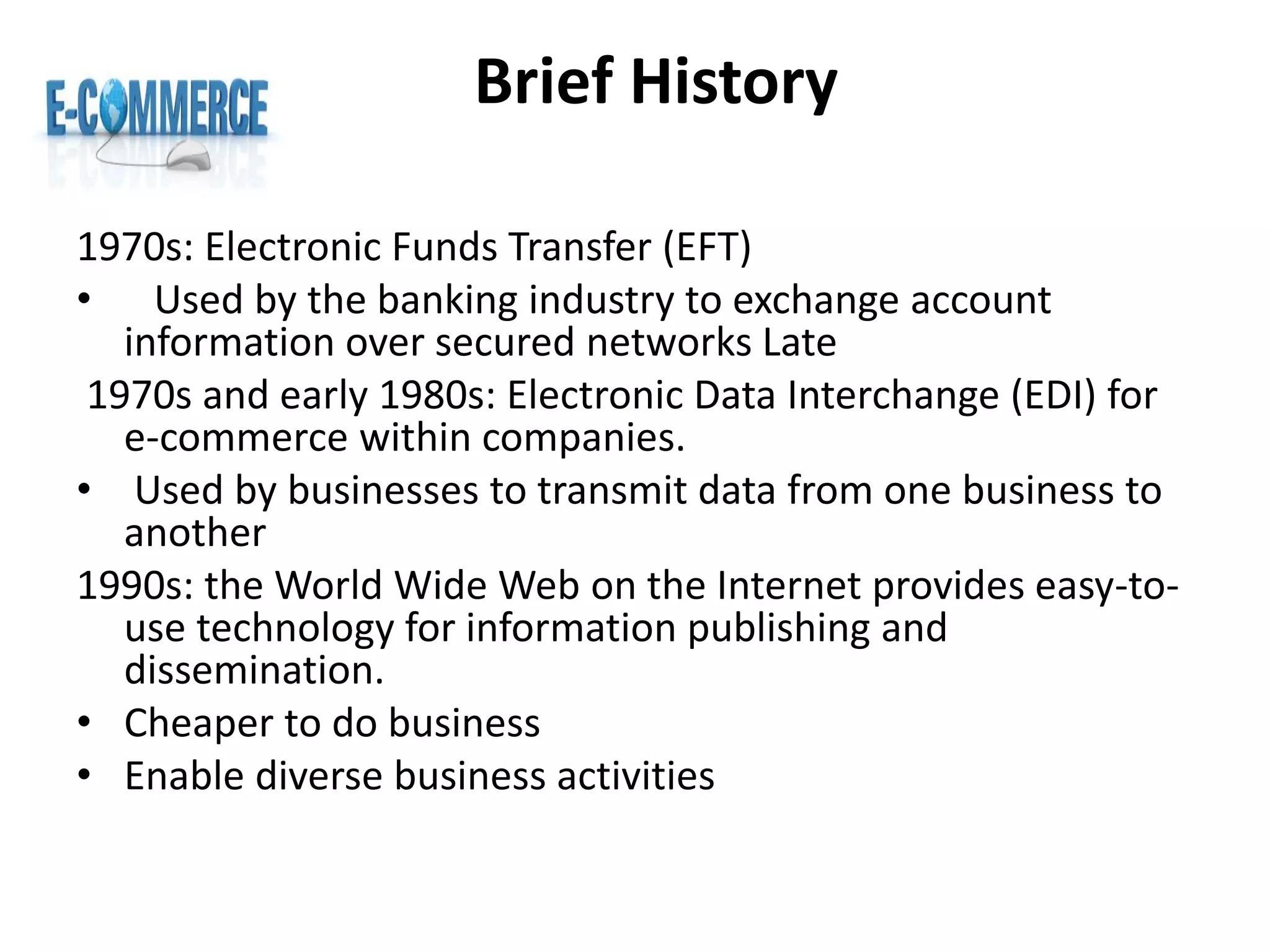 E-COMMERCE

Brief History

1970s: Electronic Funds Transfer (EFT)
• Used by the banking industry to exchange account information over secured networks Late
1970s and early 1980s: Electronic Data Interchange (EDI) for e-commerce within companies.
• Used by businesses to transmit data from one business to another
1990s: the World Wide Web on the Internet provides easy-to-use technology for information publishing and dissemination.
• Cheaper to do business
• Enable diverse business activities